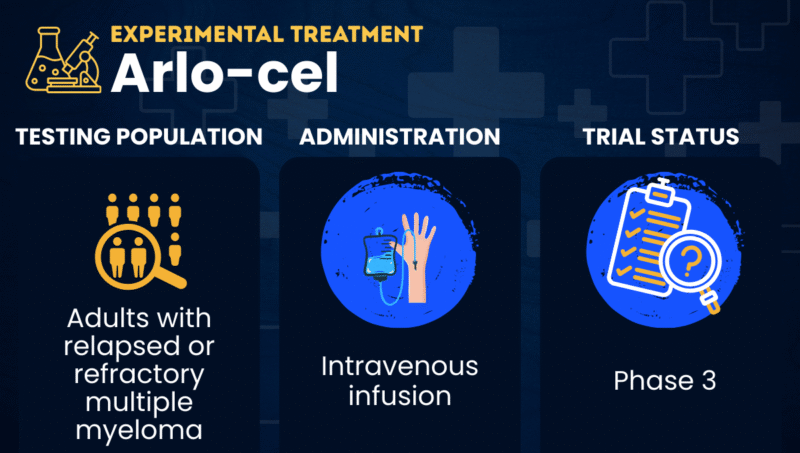 EXPERIMENTAL TREATMENT
Arlo-cel

TESTING POPULATION

Adults with relapsed or refractory multiple myeloma

ADMINISTRATION

Intravenous infusion

TRIAL STATUS

Phase 3